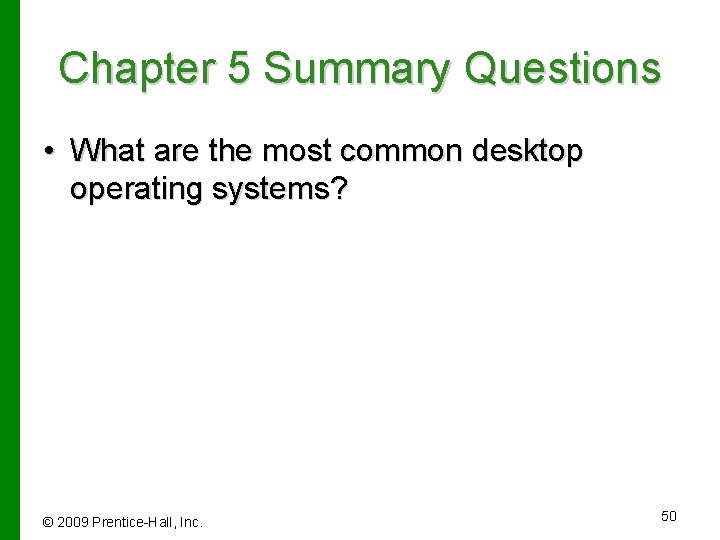 Chapter 5 Summary Questions

• What are the most common desktop operating systems?

© 2009 Prentice-Hall, Inc.

50